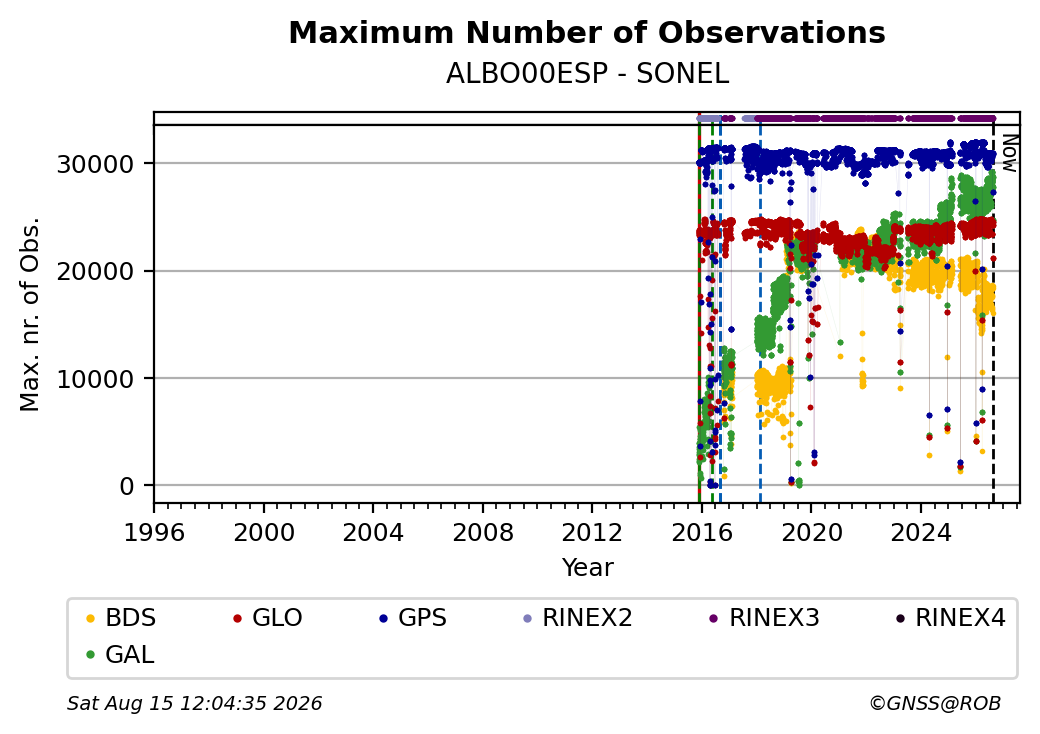 Maximum Number of Observations
ALBO00ESP - SONEL

Max. nr. of Obs.

30000
20000
10000
0

Now

1996
2000
2004
2008
2012
2016
2020
2024

Year

BDS
GLO
GPS
RINEX2
RINEX3
RINEX4
GAL

Sat Aug 15 12:04:35 2026
©GNSS@ROB